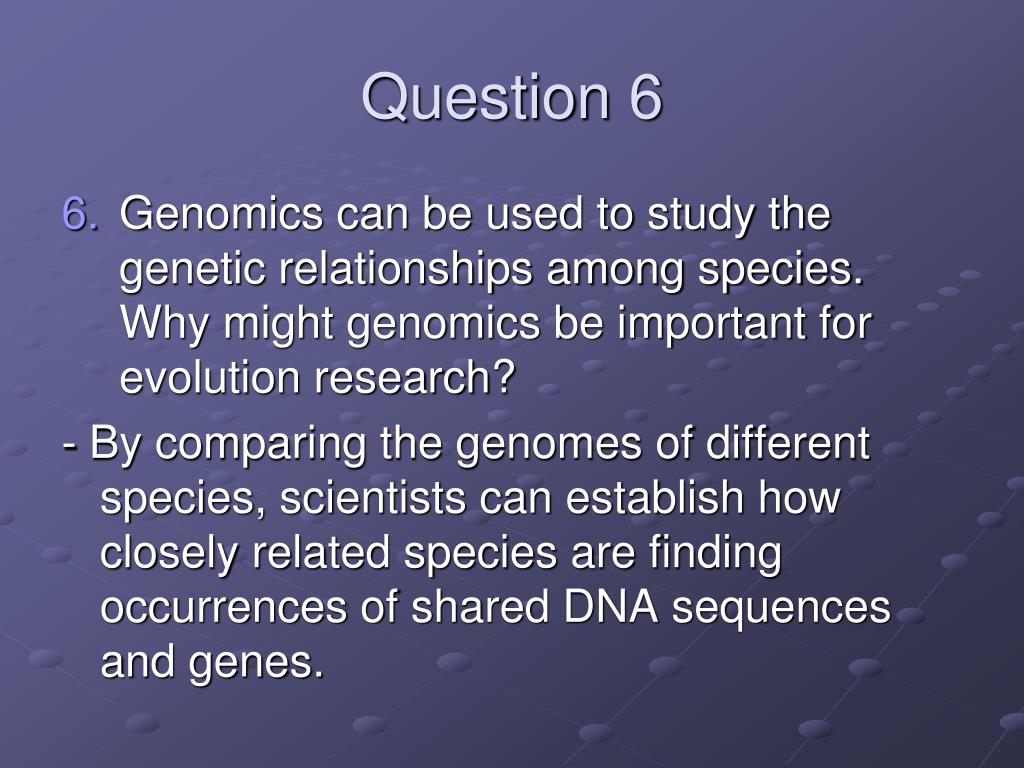 Question 6

6. Genomics can be used to study the genetic relationships among species. Why might genomics be important for evolution research?

- By comparing the genomes of different species, scientists can establish how closely related species are finding occurrences of shared DNA sequences and genes.